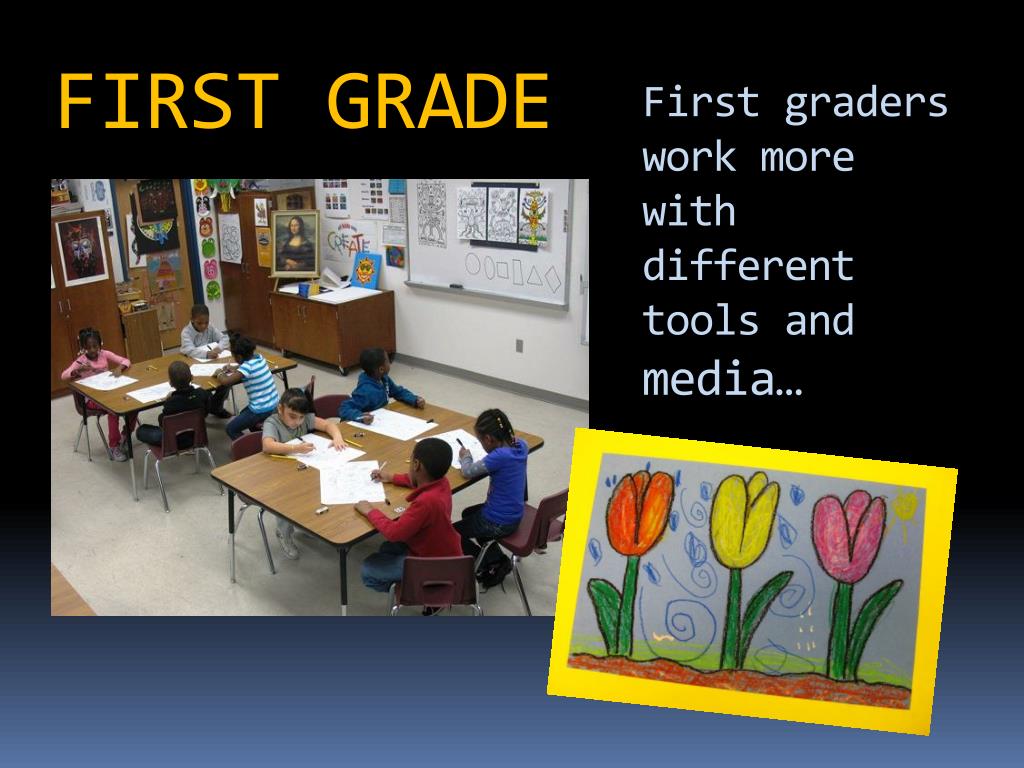 FIRST GRADE

First graders work more with different tools and media…

CREATE